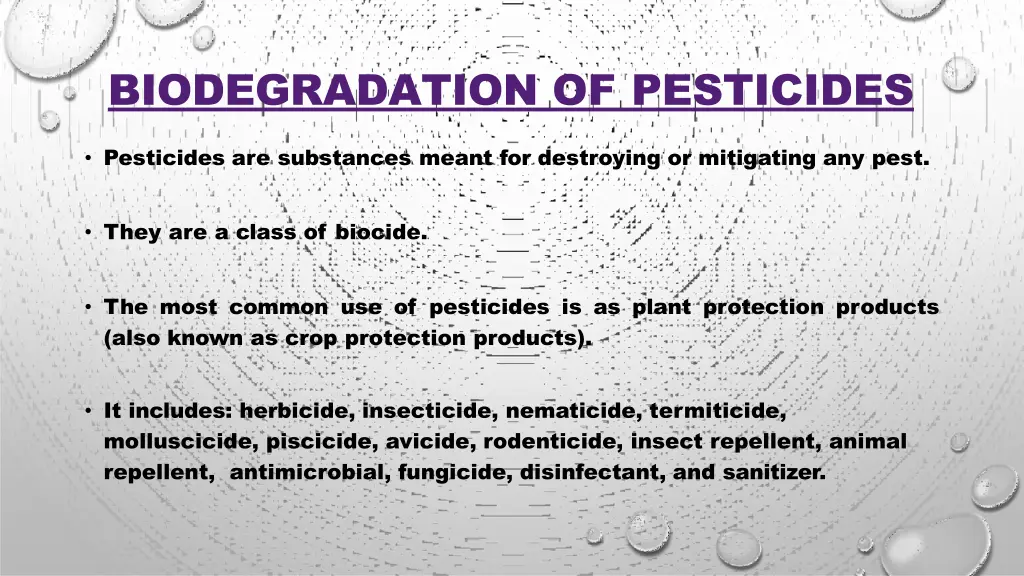 BIODEGRADATION OF PESTICIDES

• Pesticides are substances meant for destroying or mitigating any pest.

• They are a class of biocide.

• The most common use of pesticides is as plant protection products (also known as crop protection products).

• It includes: herbicide, insecticide, nematicide, termiticide, molluscicide, piscicide, avicide, rodenticide, insect repellent, animal repellent, antimicrobial, fungicide, disinfectant, and sanitizer.